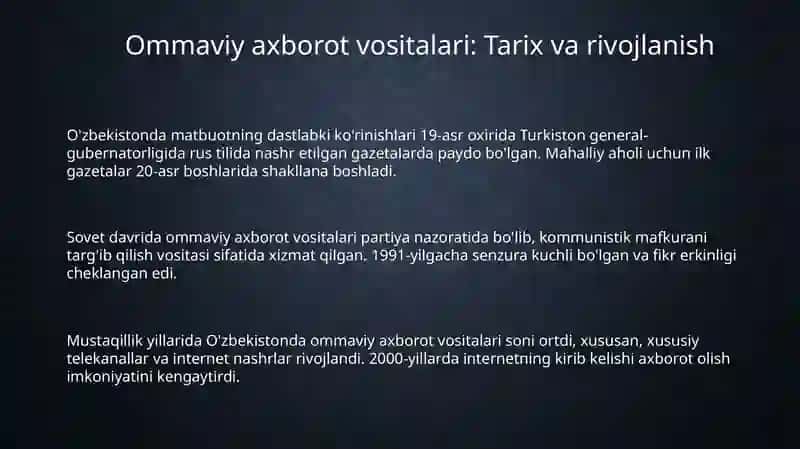 Ommaviy axborot vositalari: Tarix va rivojlanish

O'zbekistonda matbuotning dastlabki ko'rinishlari 19-asr oxirida Turkiston general-gubernatorligida rus tilida nashr etilgan gazetalarda paydo bo'lgan. Mahalliy aholi uchun ilk gazetalar 20-asr boshlarida shakllana boshladi.

Sovet davrida ommaviy axborot vositalari partiya nazoratida bo'lib, kommunistik mafkurani targ'ib qilish vositasi sifatida xizmat qilgan. 1991-yilgacha senzura kuchli bo'lgan va fikr erkinligi cheklangan edi.

Mustaqillik yillarida O'zbekistonda ommaviy axborot vositalari soni ortdi, xususan, xususiy telekanallar va internet nashrlar rivojlandi. 2000-yillarda internetning kirib kelishi axborot olish imkoniyatini kengaytirdi.